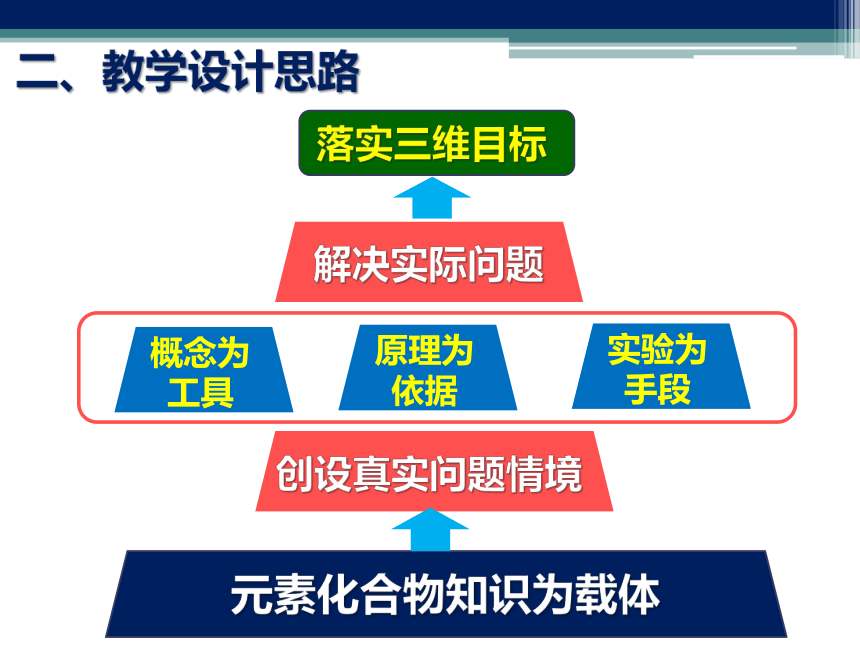 二、教学设计思路

落实三维目标

解决实际问题

概念为工具

原理为依据

实验为手段

创设真实问题情境

元素化合物知识为载体